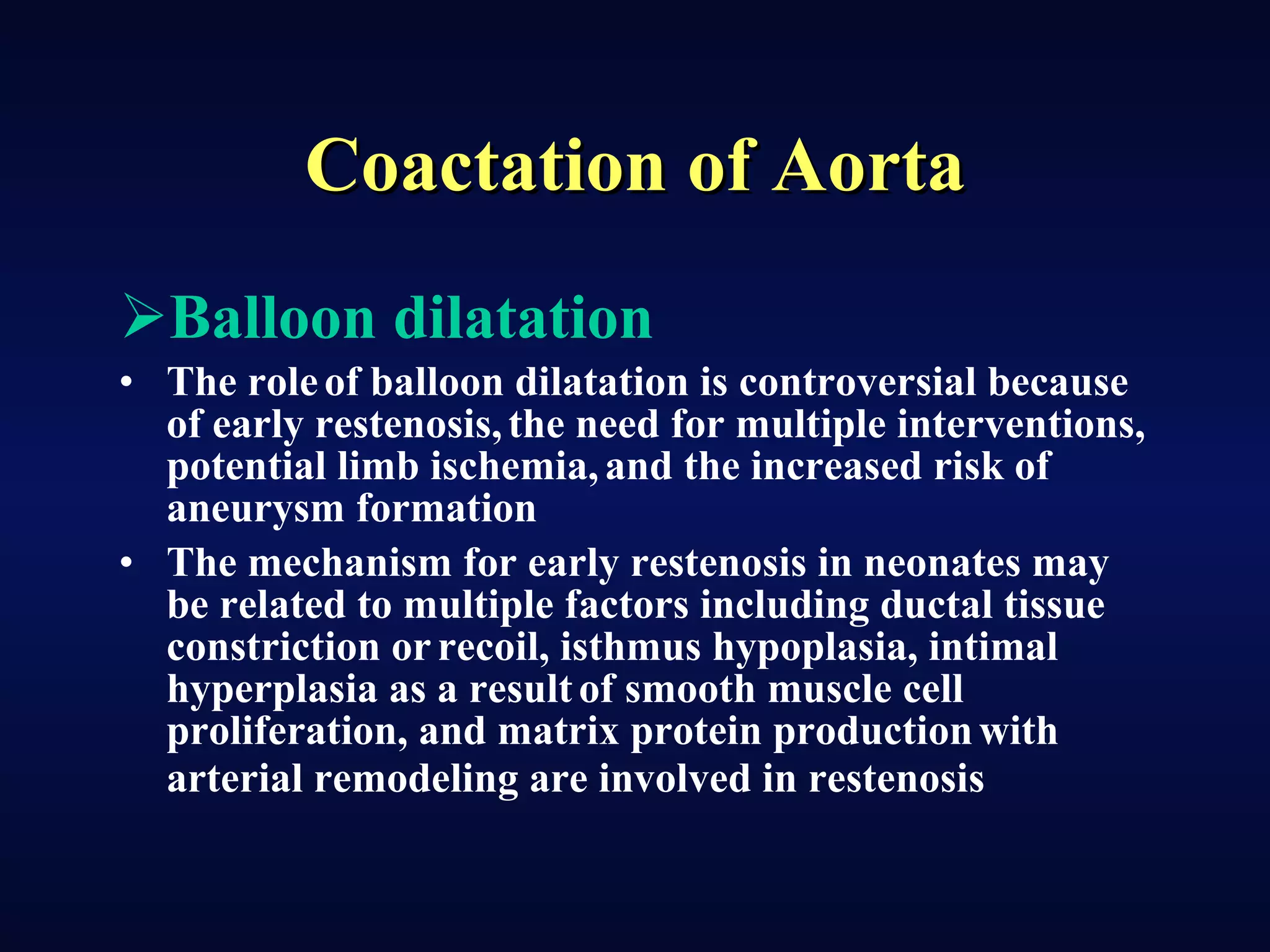 Coactation of Aorta

➢Balloon dilatation

• The role of balloon dilatation is controversial because of early restenosis, the need for multiple interventions, potential limb ischemia, and the increased risk of aneurysm formation

• The mechanism for early restenosis in neonates may be related to multiple factors including ductal tissue constriction or recoil, isthmus hypoplasia, intimal hyperplasia as a result of smooth muscle cell proliferation, and matrix protein production with arterial remodeling are involved in restenosis